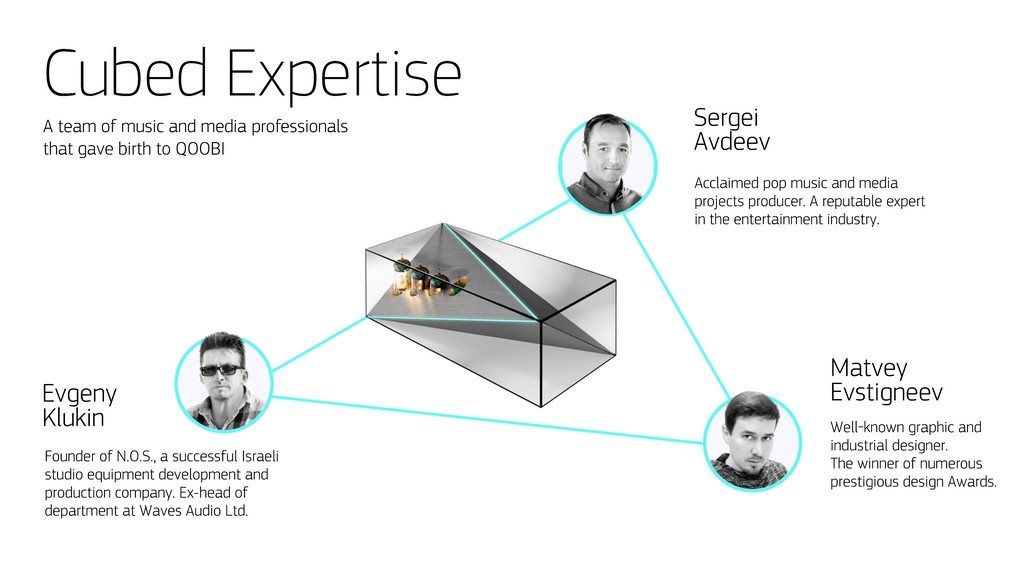 Cubed Expertise

A team of music and media professionals that gave birth to QOOBI

Sergei Avdeev

Acclaimed pop music and media projects producer. A reputable expert in the entertainment industry.

Evgeny Klukin

Founder of N.O.S., a successful Israeli studio equipment development and production company. Ex-head of department at Waves Audio Ltd.

Matvey Evstigneev

Well-known graphic and industrial designer. The winner of numerous prestigious design Awards.